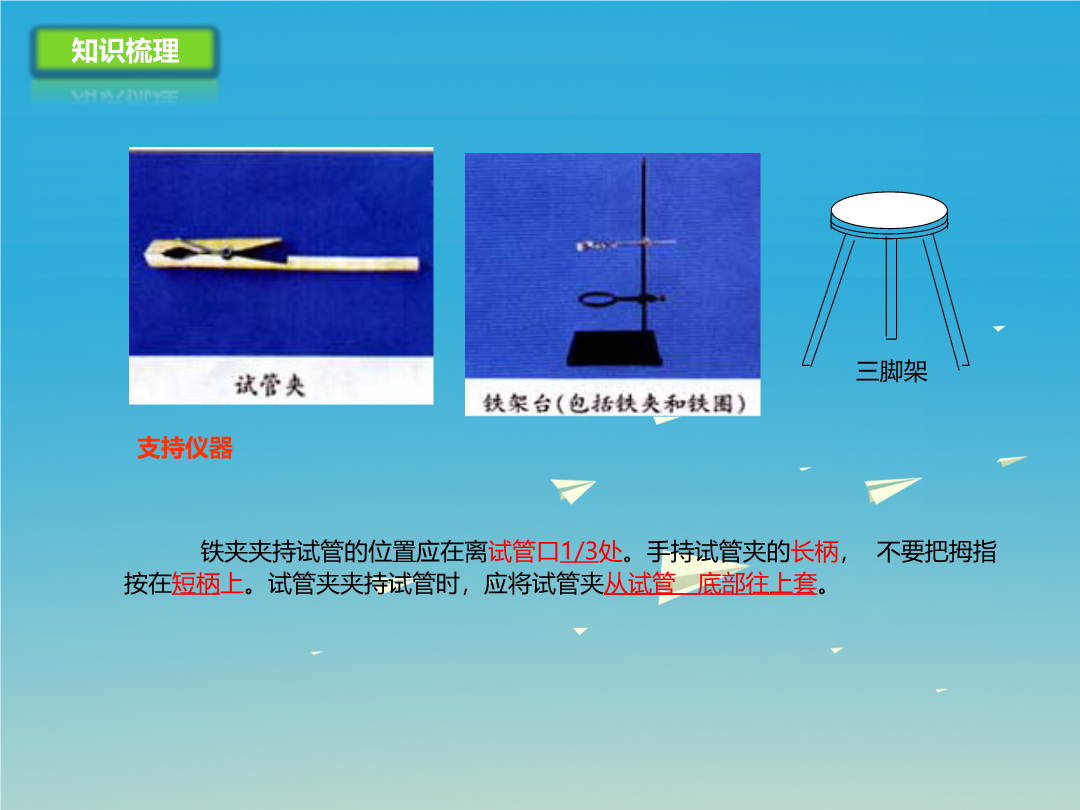 知识梳理

试管夹

铁架台(包括铁夹和铁圈)

三脚架

支持仪器

铁夹夹持试管的位置应在离试管口1/3处。手持试管夹的长柄， 不要把拇指按在短柄上。试管夹夹持试管时，应将试管夹从试管 底部往上套。